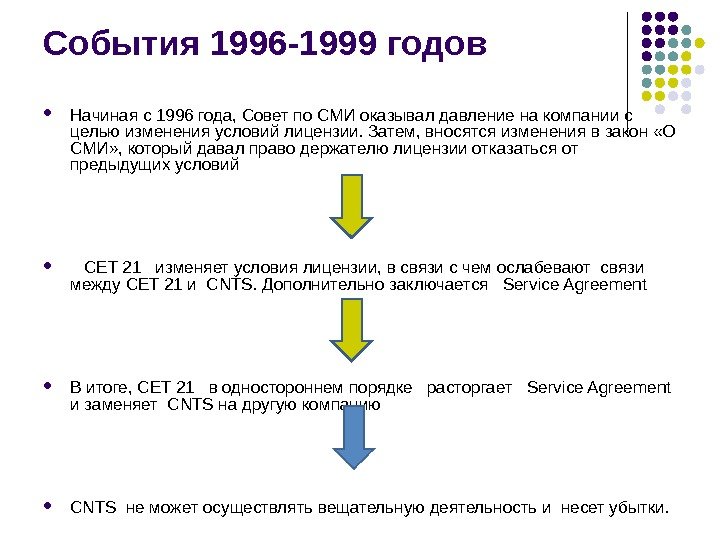 События 1996-1999 годов

Начиная с 1996 года, Совет по СМИ оказывал давление на компании с целью изменения условий лицензии. Затем, вносятся изменения в закон «О СМИ», который давал право держателю лицензии отказаться от предыдущих условий

CET 21 изменяет условия лицензии, в связи с чем ослабевают связи между CET 21 и CNTS. Дополнительно заключается Service Agreement

В итоге, CET 21 в одностороннем порядке расторгает Service Agreement и заменяет CNTS на другую компанию

CNTS не может осуществлять вещательную деятельность и несет убытки.